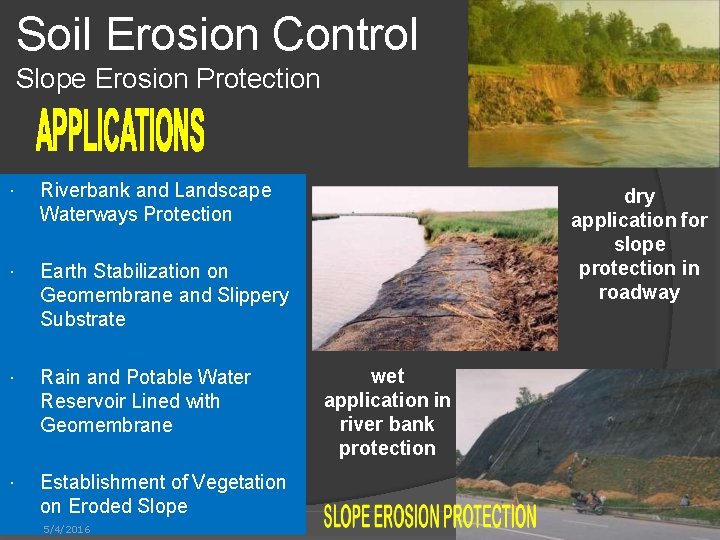 Soil Erosion Control
Slope Erosion Protection

APPLICATIONS

· Riverbank and Landscape Waterways Protection

· Earth Stabilization on Geomembrane and Slippery Substrate

· Rain and Potable Water Reservoir Lined with Geomembrane

· Establishment of Vegetation on Eroded Slope

5/4/2016

dry application for slope protection in roadway

wet application in river bank protection

SLOPE EROSION PROTECTION